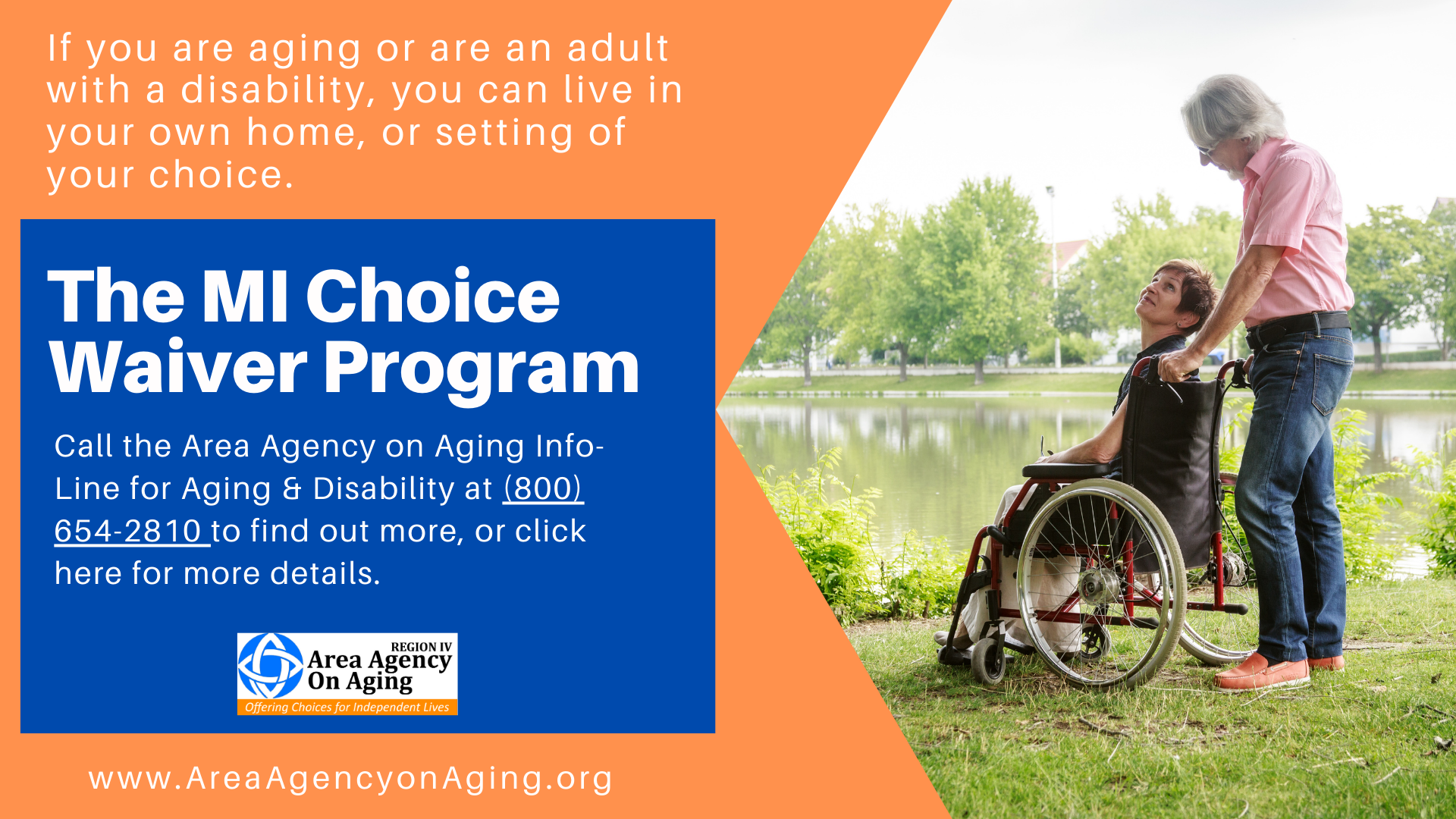 If you are aging or are an adult with a disability, you can live in your own home, or setting of your choice.

The MI Choice Waiver Program

Call the Area Agency on Aging Info-Line for Aging & Disability at (800) 654-2810 to find out more, or click here for more details.

REGION IV
Area Agency
On Aging
Offering Choices for Independent Lives

www.AreaAgencyonAging.org